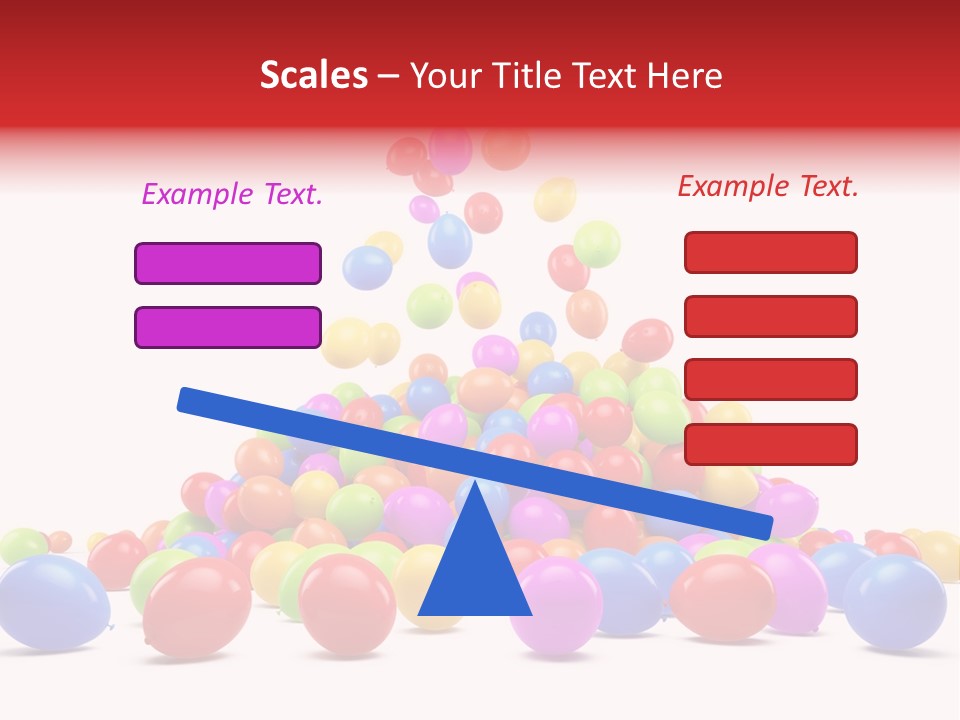 Scales – Your Title Text Here

Example Text.

Example Text.